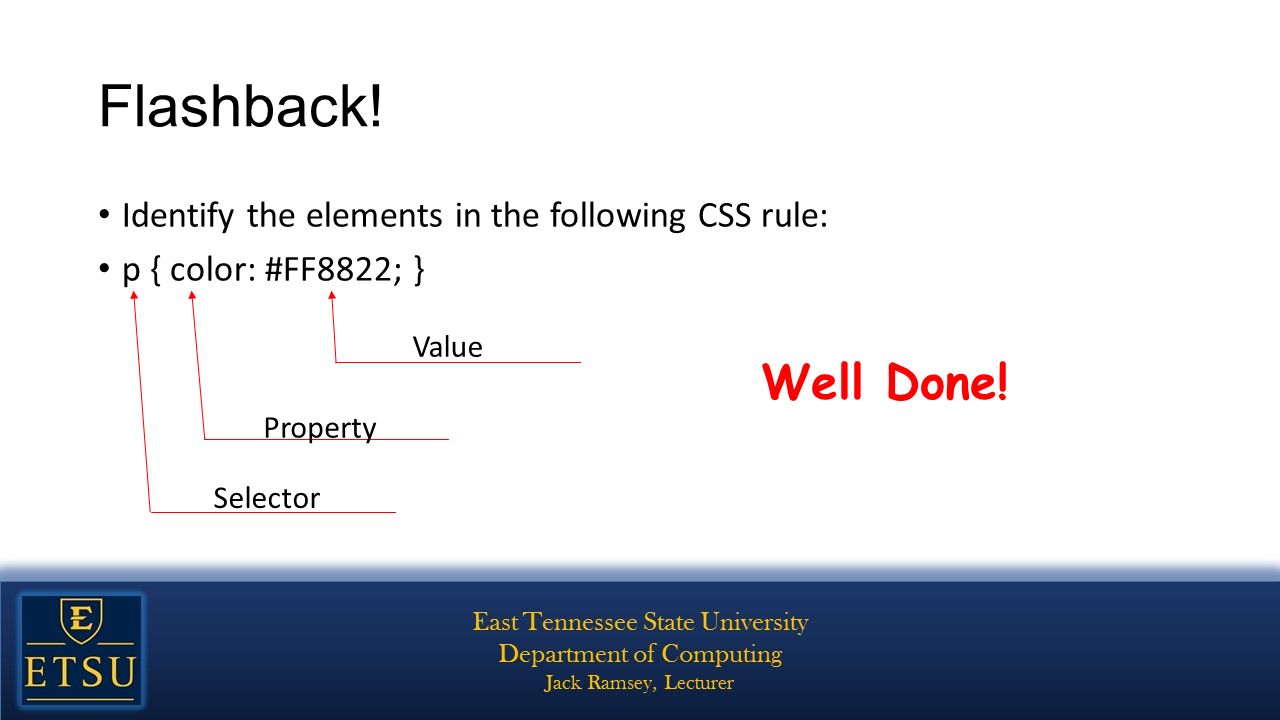 Flashback!

• Identify the elements in the following CSS rule:

• p { color: #FF8822; }

Value

Property

Selector

Well Done!

E

ETSU

East Tennessee State University
Department of Computing
Jack Ramsey, Lecturer